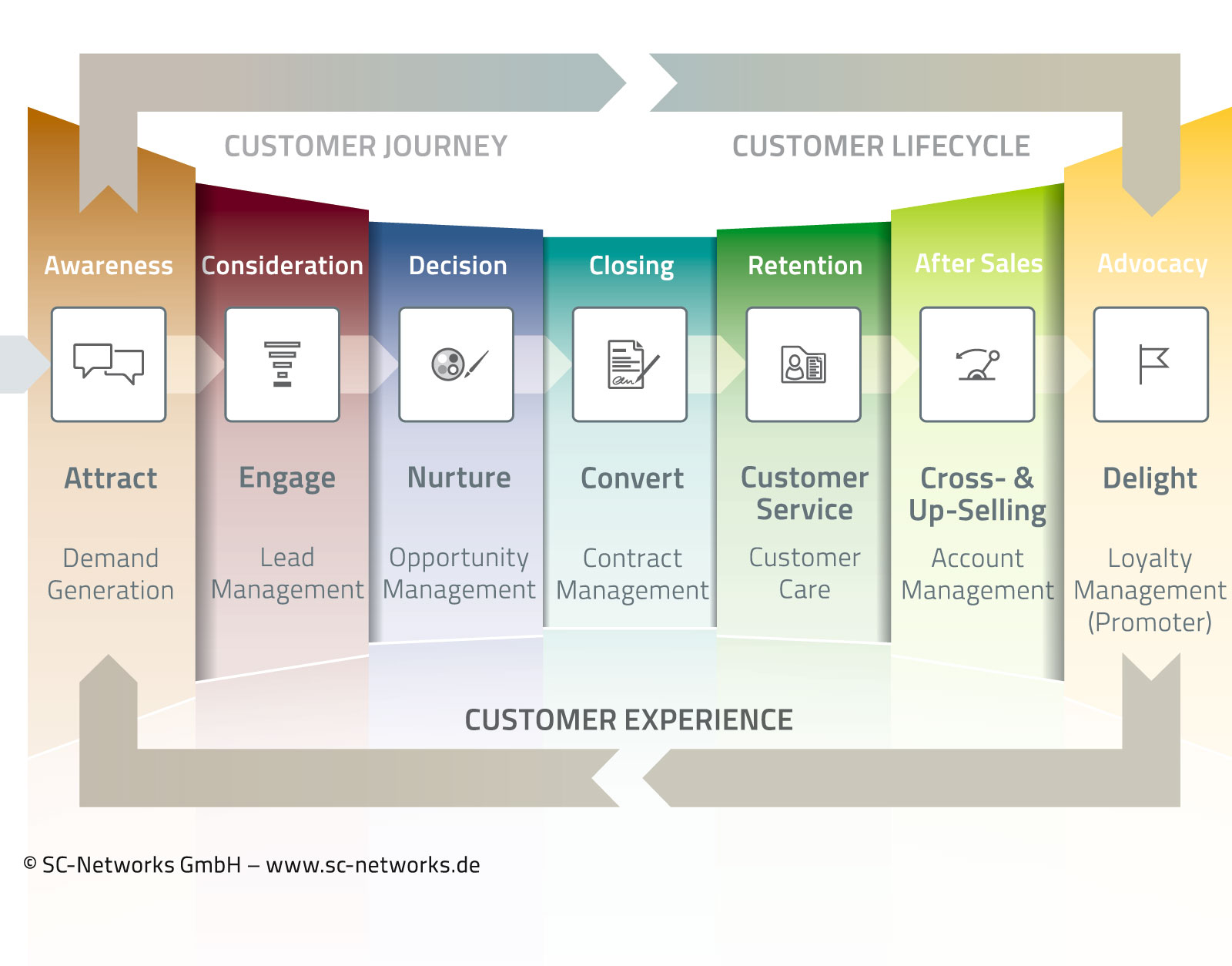 CUSTOMER JOURNEY

CUSTOMER LIFECYCLE

Awareness

Attract

Demand Generation

Consideration

Engage

Lead Management

Decision

Nurture

Opportunity Management

Closing

Convert

Contract Management

Retention

Customer Service

Customer Care

After Sales

Cross- & Up-Selling

Account Management

Advocacy

Delight

Loyalty Management (Promoter)

CUSTOMER EXPERIENCE

© SC-Networks GmbH – www.sc-networks.de